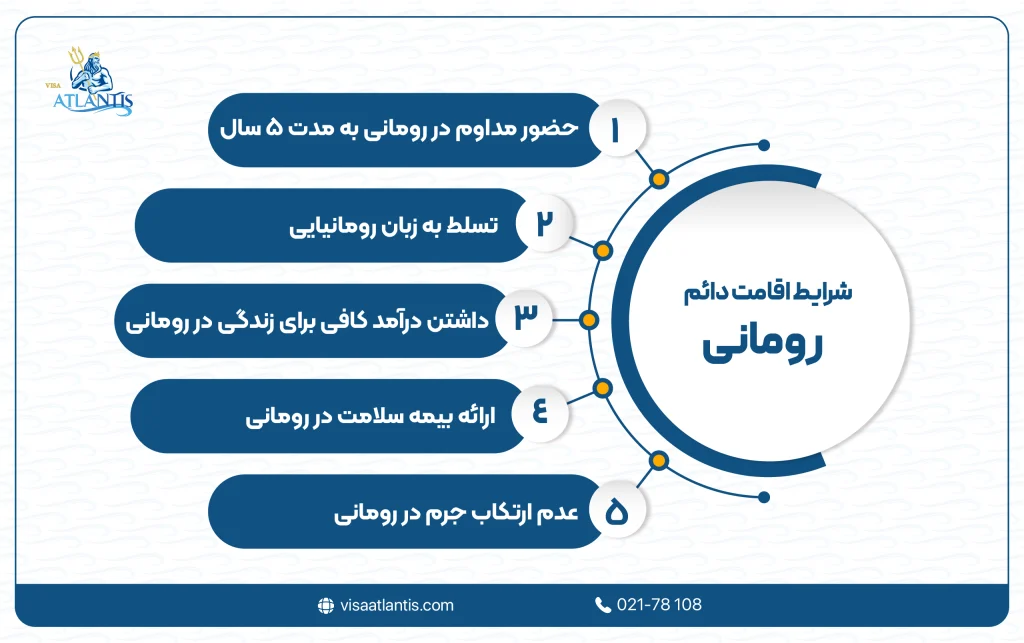 VISA ATLANTIS

شرایط اقامت دائم
رومانی

۱ حضور مداوم در رومانی به مدت ۵ سال

۲ تسلط به زبان رومانیایی

۳ داشتن درآمد کافی برای زندگی در رومانی

۴ ارائه بیمه سلامت در رومانی

۵ عدم ارتکاب جرم در رومانی

visaatlantis.com
021-78 108